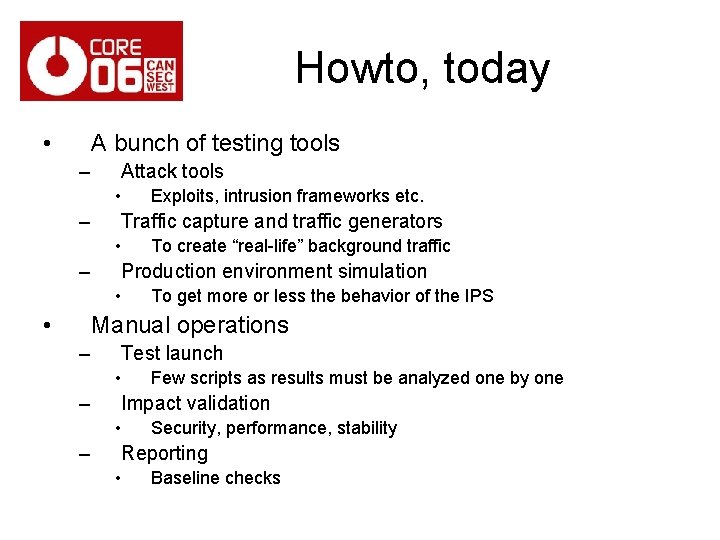 CORE 06 CAN SEC WEST

Howto, today

• A bunch of testing tools
– Attack tools
• Exploits, intrusion frameworks etc.
– Traffic capture and traffic generators
• To create “real-life” background traffic
– Production environment simulation
• To get more or less the behavior of the IPS
• Manual operations
– Test launch
• Few scripts as results must be analyzed one by one
– Impact validation
• Security, performance, stability
– Reporting
• Baseline checks